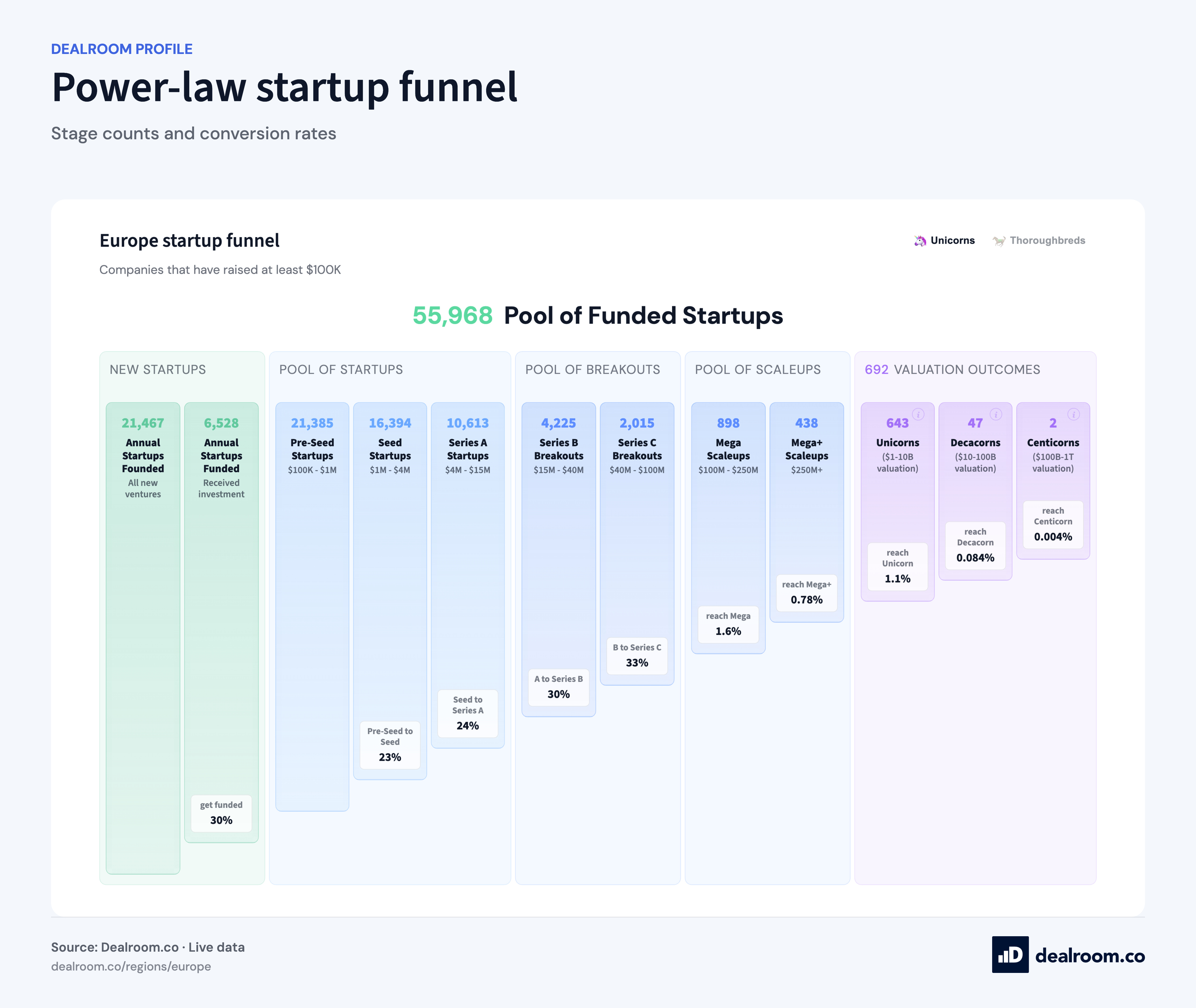 DEALROOM PROFILE

Power-law startup funnel

Stage counts and conversion rates

Europe startup funnel

Companies that have raised at least $100K

Unicorns Thoroughbreds

55,968 Pool of Funded Startups

NEW STARTUPS

21,467 Annual Startups Founded All new ventures

6,528 Annual Startups Funded Received investment

get funded 30%

POOL OF STARTUPS

21,385 Pre-Seed Startups $100K - $1M

16,394 Seed Startups $1M - $4M

Pre-Seed to Seed 23%

10,613 Series A Startups $4M - $15M

Seed to Series A 24%

POOL OF BREAKOUTS

4,225 Series B Breakouts $15M - $40M

A to Series B 30%

2,015 Series C Breakouts $40M - $100M

B to Series C 33%

POOL OF SCALEUPS

898 Mega Scaleups $100M - $250M

reach Mega 1.6%

438 Mega+ Scaleups $250M+

reach Mega+ 0.78%

692 VALUATION OUTCOMES

643 Unicorns ($1-10B valuation)

reach Unicorn 1.1%

47 Decacorns ($10-100B valuation)

reach Decacorn 0.084%

2 Centicorns ($100B-1T valuation)

reach Centicorn 0.004%

Source: Dealroom.co · Live data
dealroom.co/regions/europe

dealroom.co